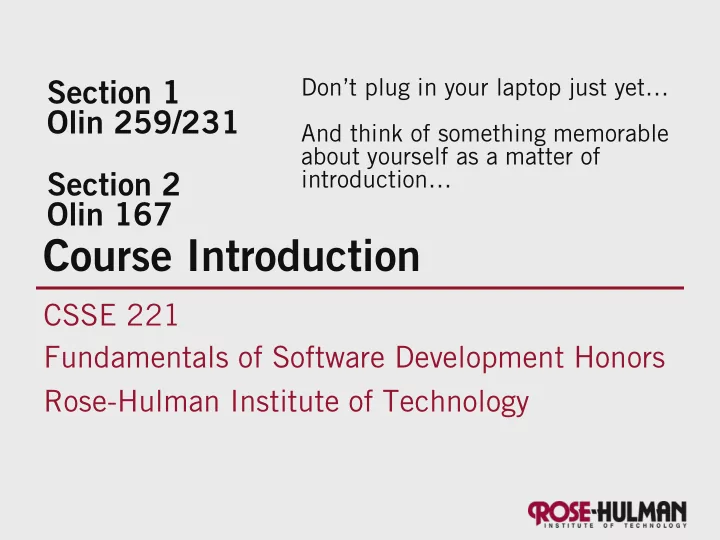 Section 1
Olin 259/231

Section 2
Olin 167

Don't plug in your laptop just yet...

And think of something memorable about yourself as a matter of introduction...

Course Introduction

CSSE 221
Fundamentals of Software Development Honors
Rose-Hulman Institute of Technology

ROSE-HULMAN
INSTITUTE OF TECHNOLOGY